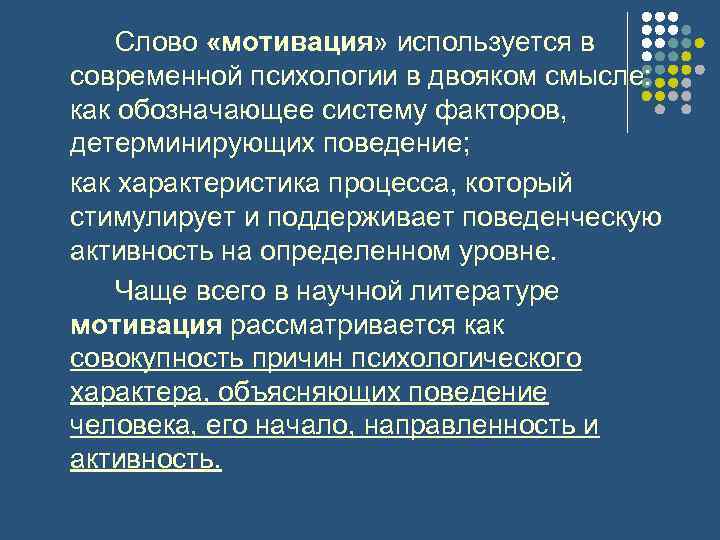 Слово «мотивация» используется в современной психологии в двояком смысле: как обозначающее систему факторов, детерминирующих поведение;

как характеристика процесса, который стимулирует и поддерживает поведенческую активность на определенном уровне.

Чаще всего в научной литературе мотивация рассматривается как совокупность причин психологического характера, объясняющих поведение человека, его начало, направленность и активность.